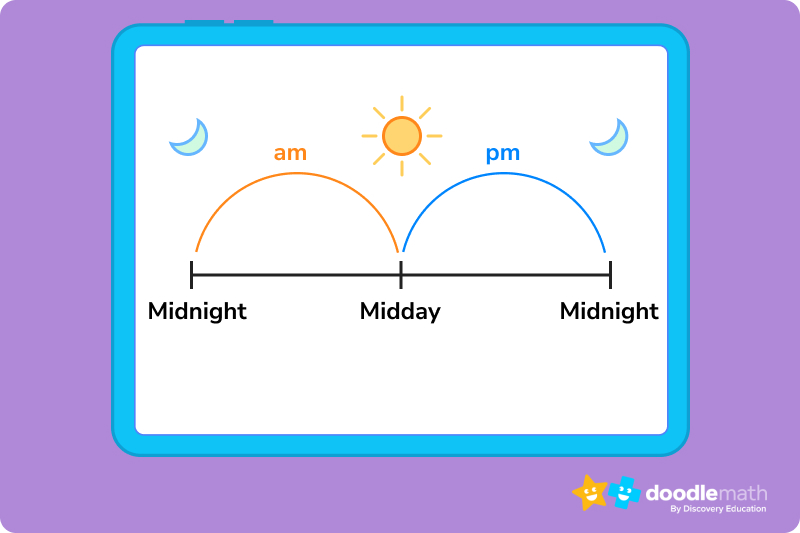 am

pm

Midnight

Midday

Midnight

doodlemath
By Discovery Education